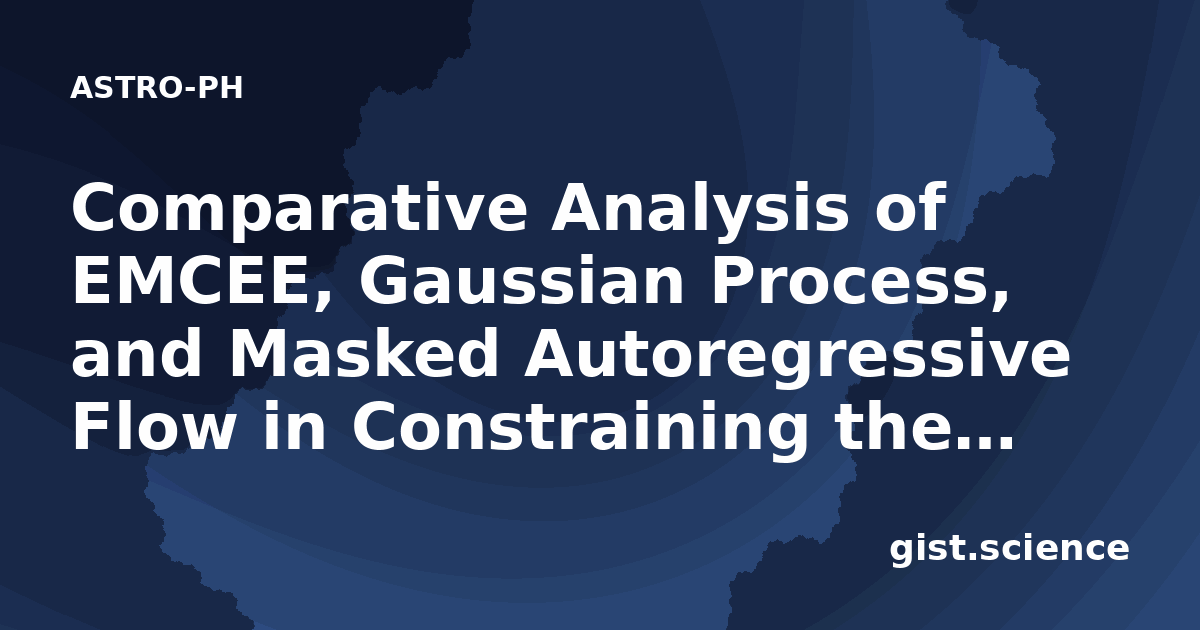 ASTRO-PH

Comparative Analysis of EMCEE, Gaussian Process, and Masked Autoregressive Flow in Constraining the...

gist.science